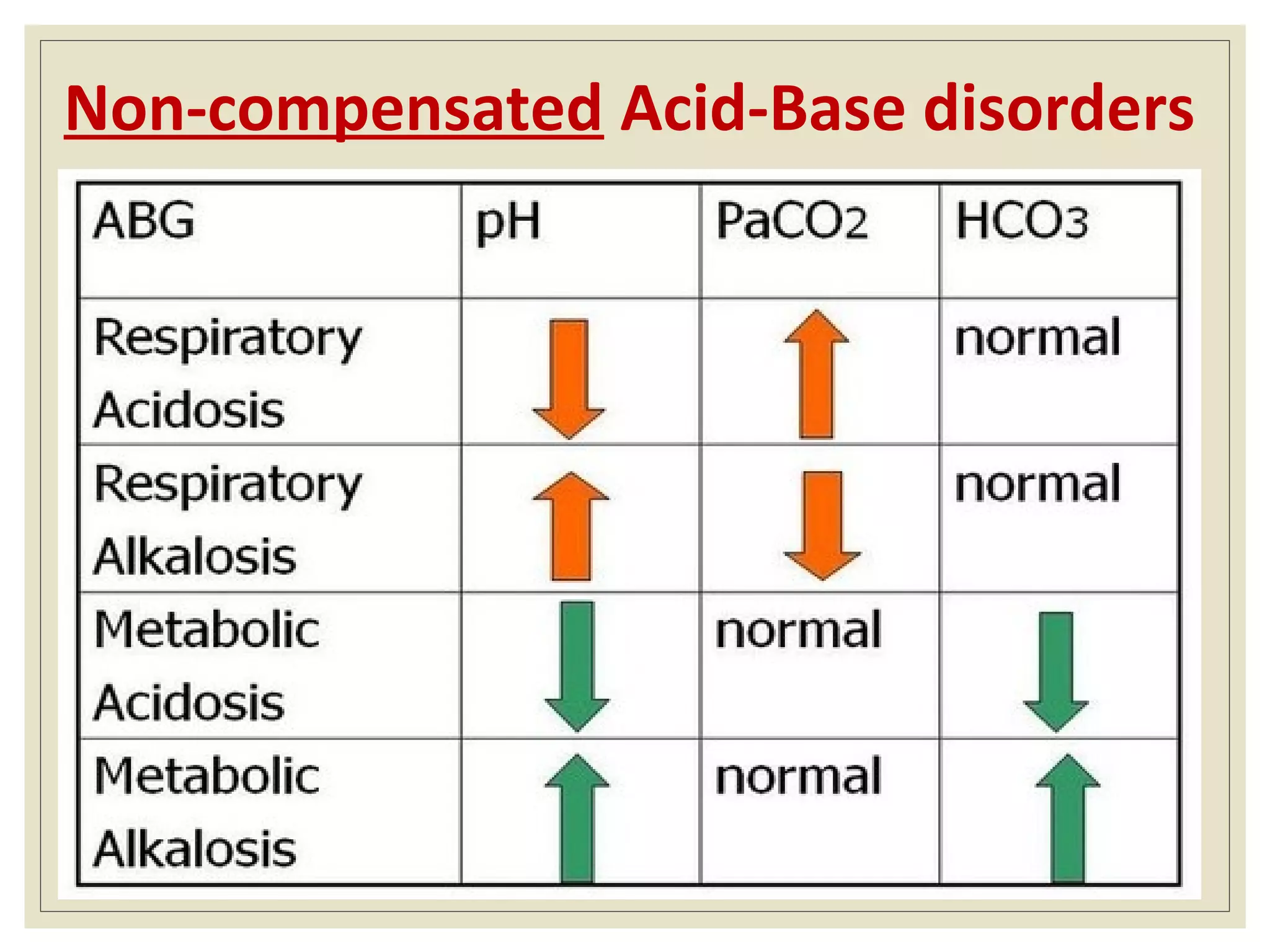 Non-compensated Acid-Base disorders

| ABG | pH | $PaCO_2$ | $HCO_3$ |
|---|---|---|---|
| Respiratory Acidosis | ↓ | ↑ | normal |
| Respiratory Alkalosis | ↑ | ↓ | normal |
| Metabolic Acidosis | ↓ | normal | ↓ |
| Metabolic Alkalosis | ↑ | normal | ↑ |